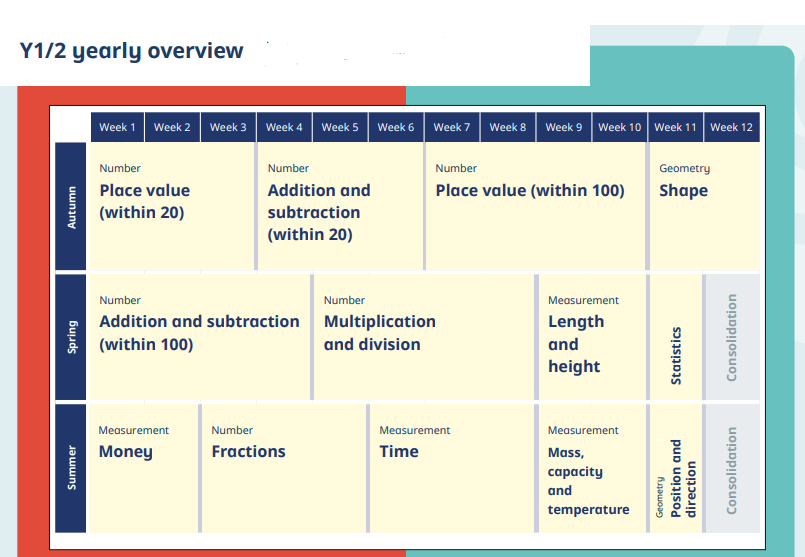 Y1/2 yearly overview

| | Week 1 | Week 2 | Week 3 | Week 4 | Week 5 | Week 6 | Week 7 | Week 8 | Week 9 | Week 10 | Week 11 | Week 12 |
|---|---|---|---|---|---|---|---|---|---|---|---|---|
| Autumn | Number Place value (within 20) | | | Number Addition and subtraction (within 20) | | | Number Place value (within 100) | | | | Geometry Shape | |
| Spring | Number Addition and subtraction (within 100) | | | | Number Multiplication and division | | | | Measurement Length and height | | Statistics | Consolidation |
| Summer | Measurement Money | | Number Fractions | | | Measurement Time | | | Measurement Mass, capacity and temperature | | Geometry Position and direction | Consolidation |